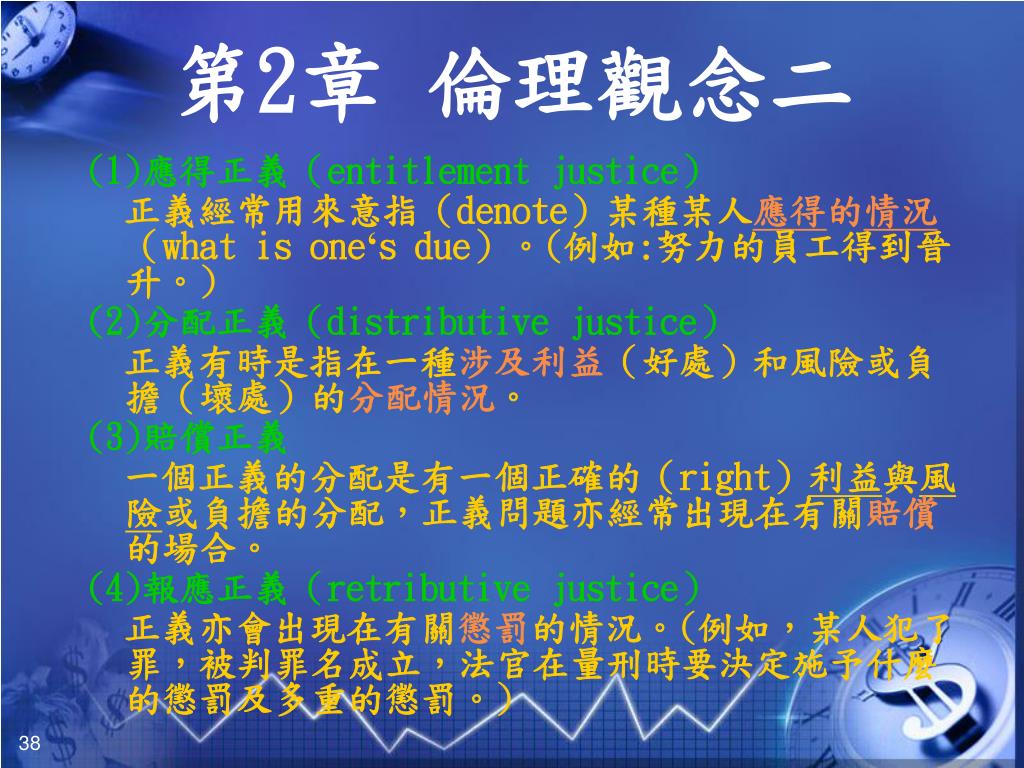 第2章 倫理觀念二

(1)應得正義（entitlement justice）

正義經常用來意指（denote）某種某人應得的情況（what is one‘s due）。(例如:努力的員工得到晉升。)

(2)分配正義（distributive justice）

正義有時是指在一種涉及利益（好處）和風險或負擔（壞處）的分配情況。

(3)賠償正義

一個正義的分配是有一個正確的（right）利益與風險或負擔的分配，正義問題亦經常出現在有關賠償的場合。

(4)報應正義（retributive justice）

正義亦會出現在有關懲罰的情況。(例如，某人犯了罪，被判罪名成立，法官在量刑時要決定施予什麼的懲罰及多重的懲罰。)

38